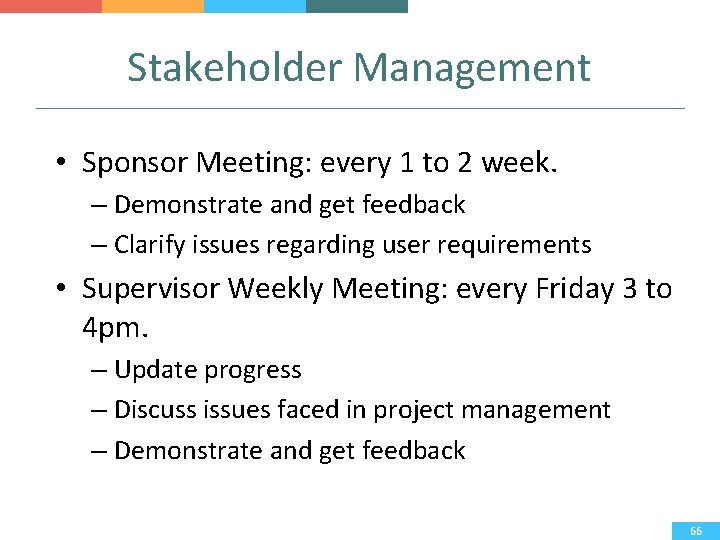 Stakeholder Management

• Sponsor Meeting: every 1 to 2 week.
– Demonstrate and get feedback
– Clarify issues regarding user requirements

• Supervisor Weekly Meeting: every Friday 3 to 4pm.
– Update progress
– Discuss issues faced in project management
– Demonstrate and get feedback

66